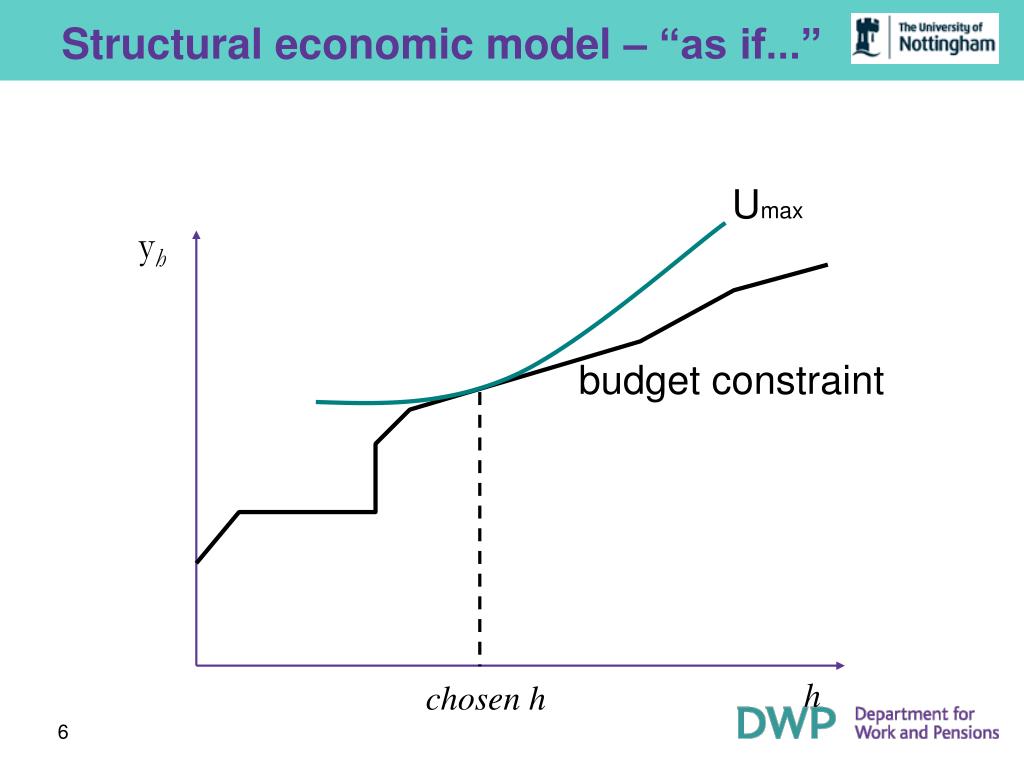 Structural economic model – “as if...”

The University of Nottingham

$U_{max}$

$y_h$

budget constraint

chosen h

h

6

DWP Department for Work and Pensions